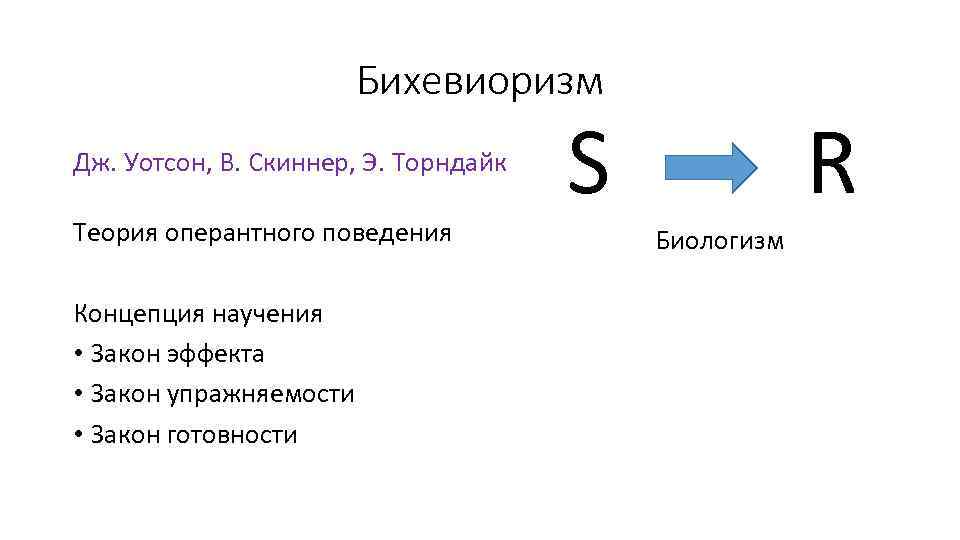 Бихевиоризм

Дж. Уотсон, В. Скиннер, Э. Торндайк

S R

Теория оперантного поведения

Биологизм

Концепция научения
• Закон эффекта
• Закон упражняемости
• Закон готовности